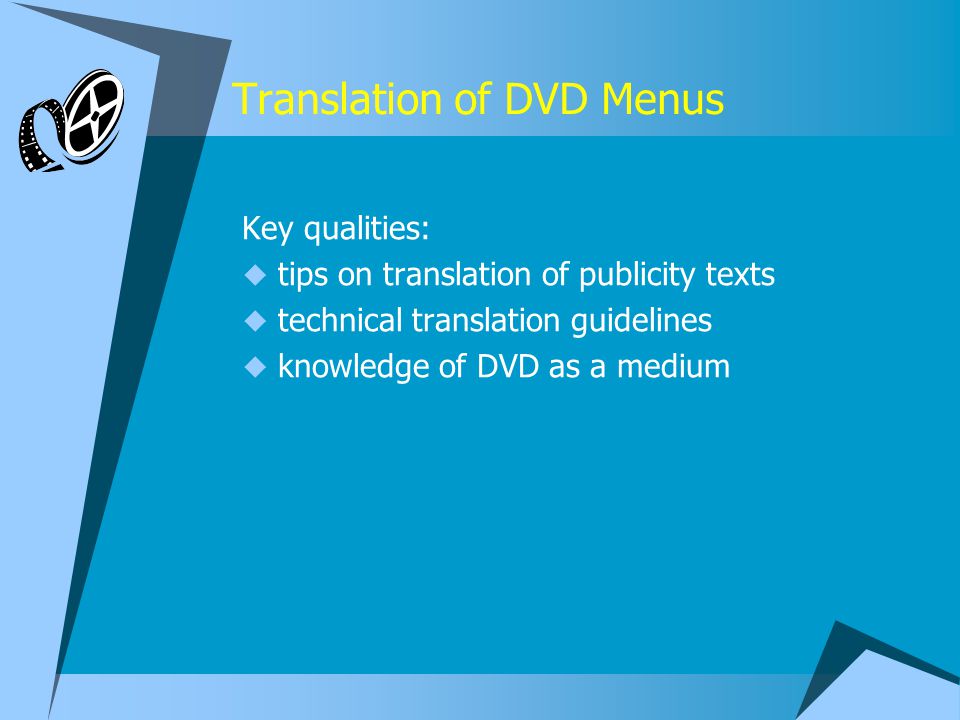 Translation of DVD Menus

Key qualities:
- tips on translation of publicity texts
- technical translation guidelines
- knowledge of DVD as a medium